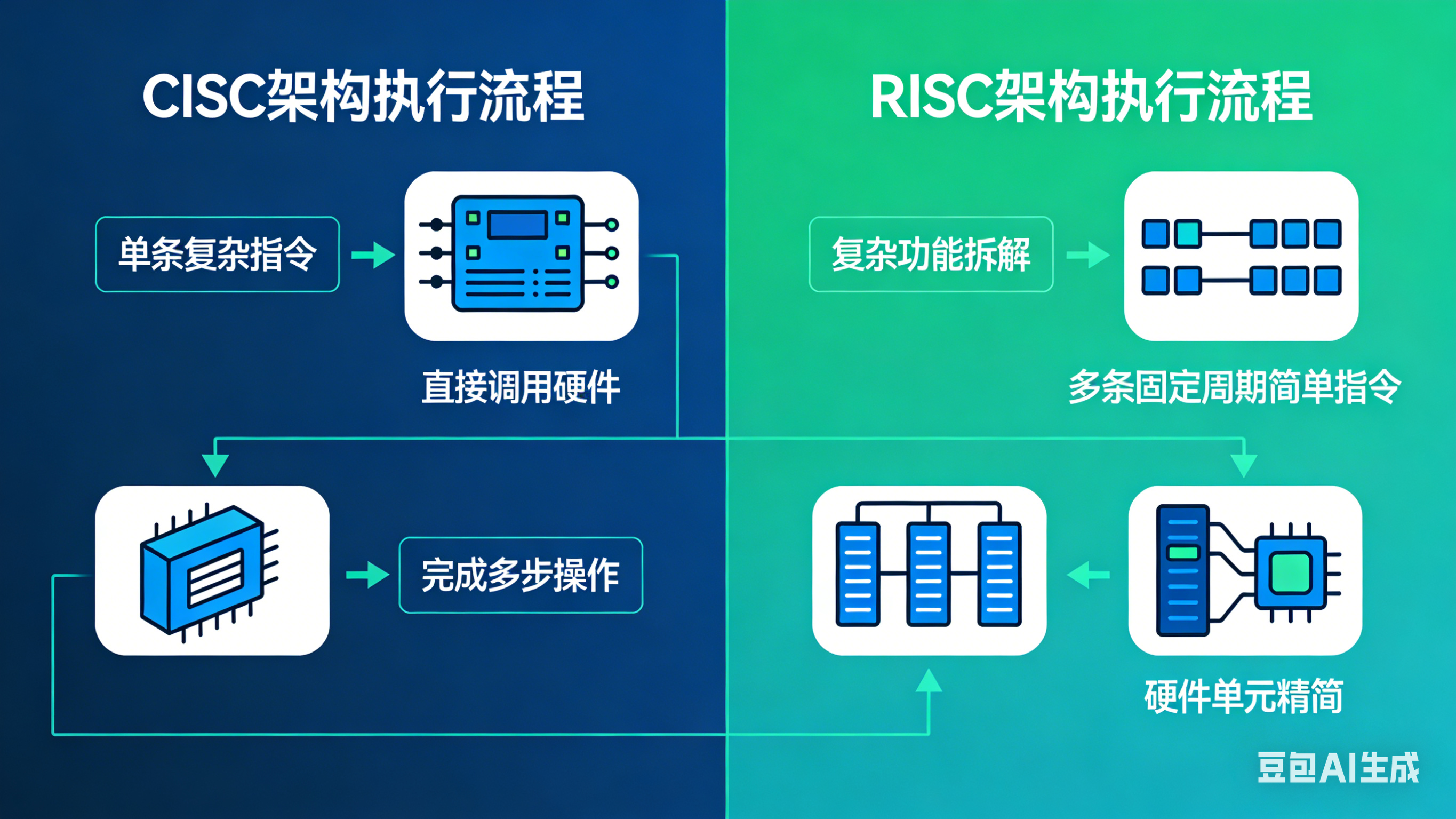 CISC架构执行流程

单条复杂指令

直接调用硬件

完成多步操作

RISC架构执行流程

复杂功能拆解

多条固定周期简单指令

硬件单元精简

豆包AI生成